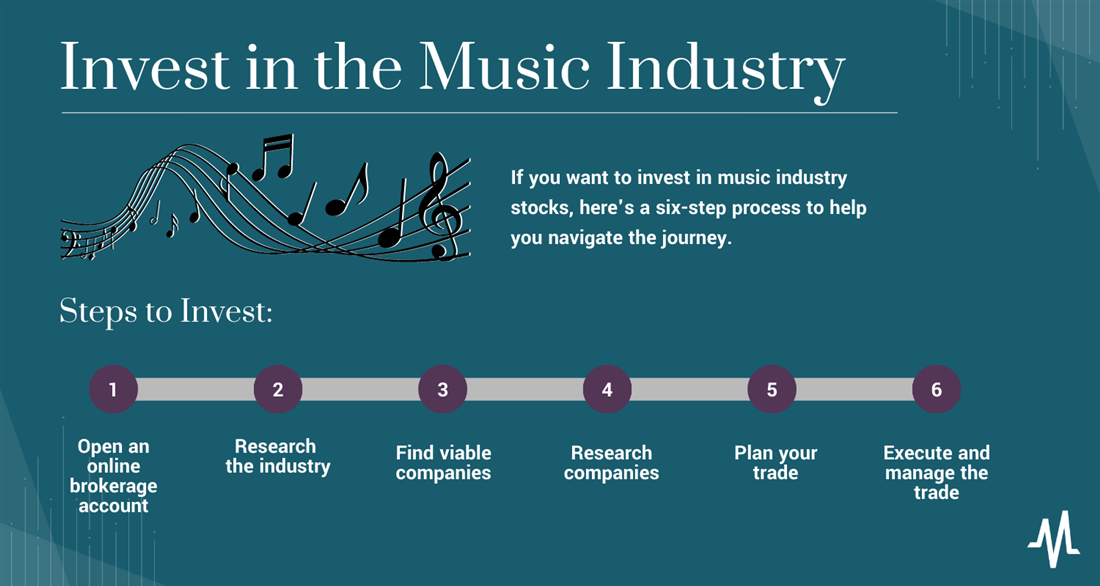 Invest in the Music Industry

If you want to invest in music industry stocks, here's a six-step process to help you navigate the journey.

Steps to Invest:

1

Open an online brokerage account

2

Research the industry

3

Find viable companies

4

Research companies

5

Plan your trade

6

Execute and manage the trade